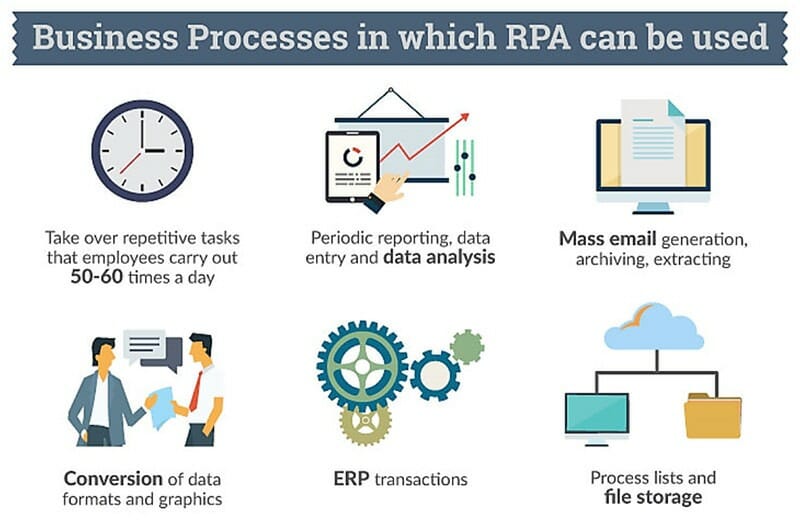 Business Processes in which RPA can be used

Take over repetitive tasks that employees carry out 50-60 times a day

Periodic reporting, data entry and data analysis

Mass email generation, archiving, extracting

Conversion of data formats and graphics

ERP transactions

Process lists and file storage